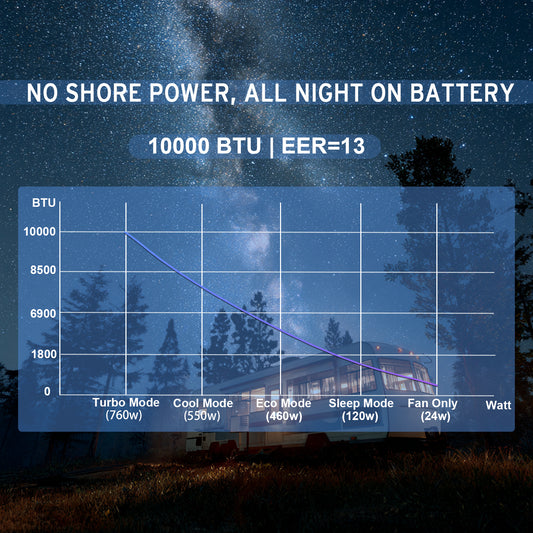 NO SHORE POWER, ALL NIGHT ON BATTERY

10000 BTU | EER=13

BTU

10000

8500

6900

1800

0

Turbo Mode (760w)

Cool Mode (550w)

Eco Mode (460w)

Sleep Mode (120w)

Fan Only (24w)

Watt